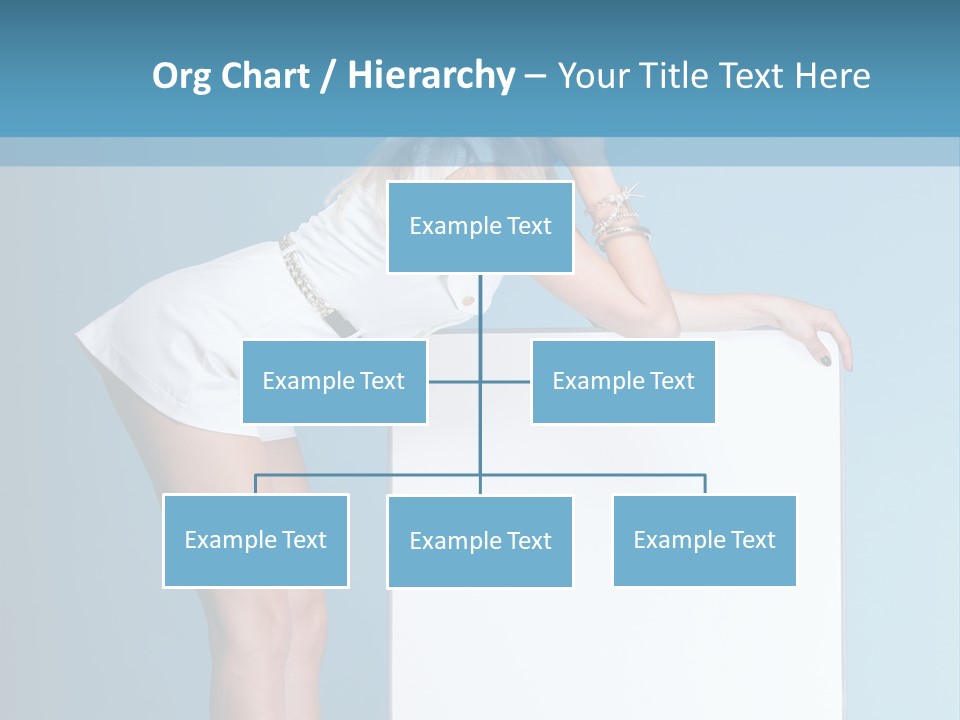 Org Chart / Hierarchy – Your Title Text Here

Example Text

Example Text

Example Text

Example Text

Example Text

Example Text